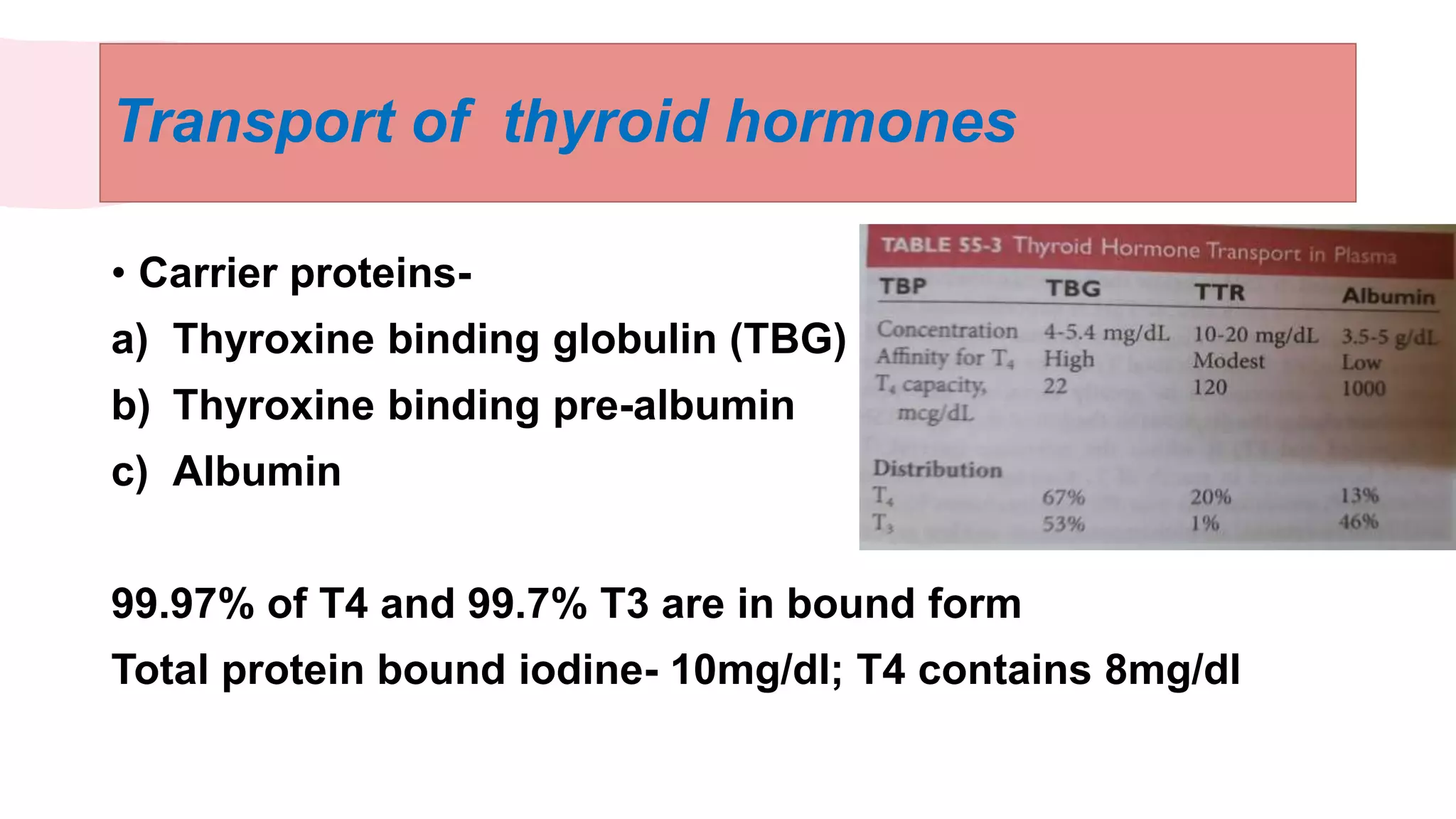 Transport of thyroid hormones

• Carrier proteins-

a) Thyroxine binding globulin (TBG)

b) Thyroxine binding pre-albumin

c) Albumin

TABLE 55-3 Thyroid Hormone Transport in Plasma

| TBP | TBG | TTR | Albumin |
|---|---|---|---|
| Concentration | 4-5.4 mg/dL | 10-20 mg/dL | 3.5-5 g/dL |
| Affinity for $T_4$ | High | Modest | Low |
| $T_4$ capacity, mcg/dL | 22 | 120 | 1000 |
| Distribution | | | |
| $T_4$ | 67% | 20% | 13% |
| $T_3$ | 53% | 1% | 46% |

99.97% of T4 and 99.7% T3 are in bound form

Total protein bound iodine- 10mg/dl; T4 contains 8mg/dl